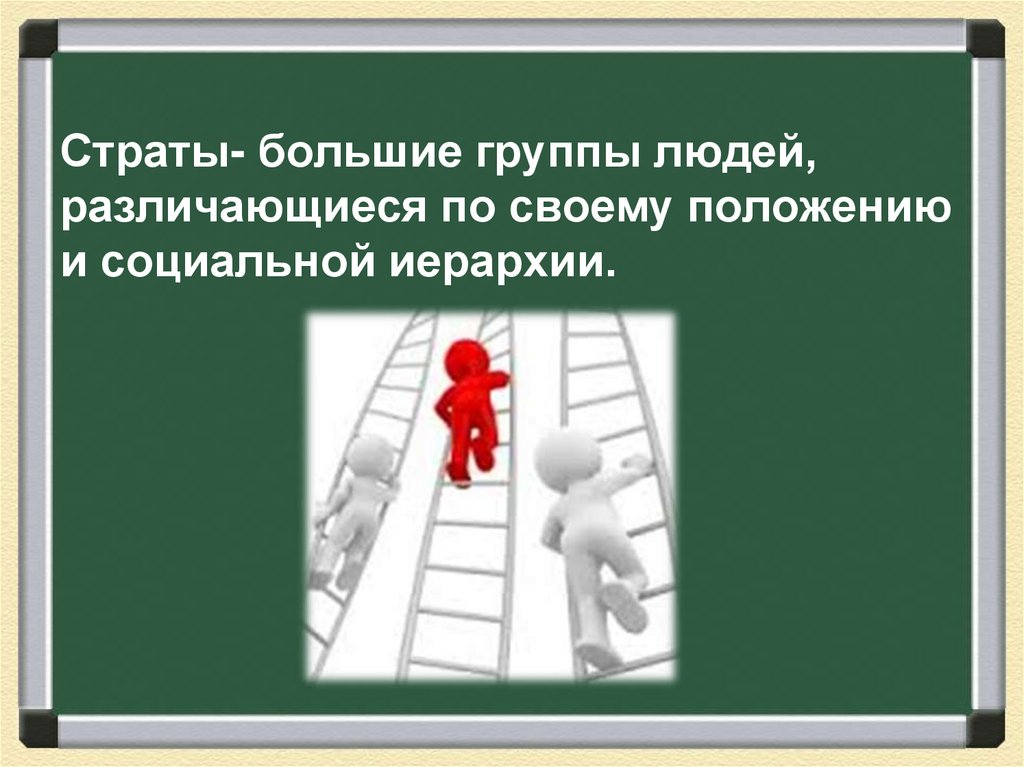 Страты- большие группы людей, различающиеся по своему положению и социальной иерархии.